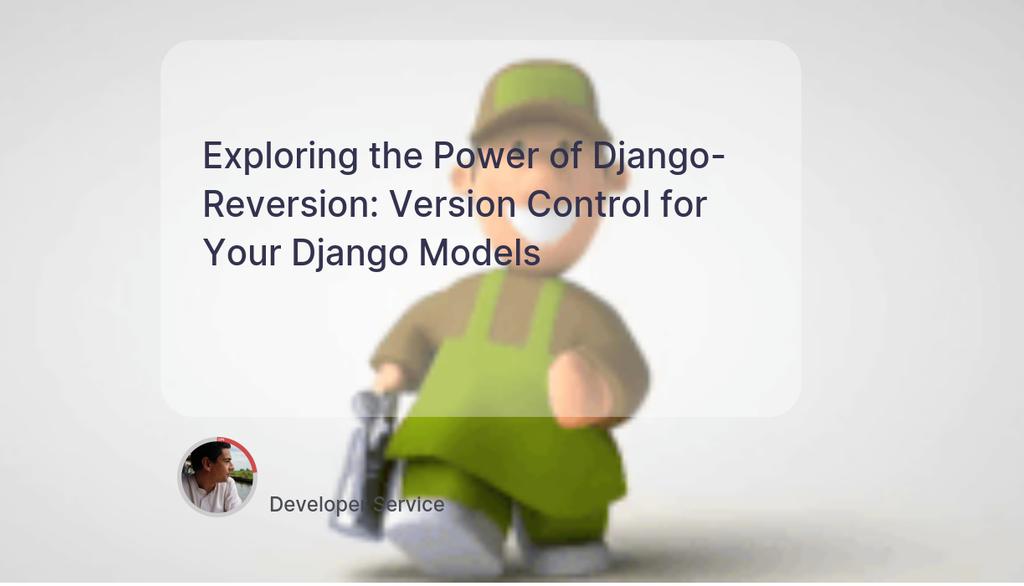 Exploring the Power of Django-Reversion: Version Control for Your Django Models

Developer Service